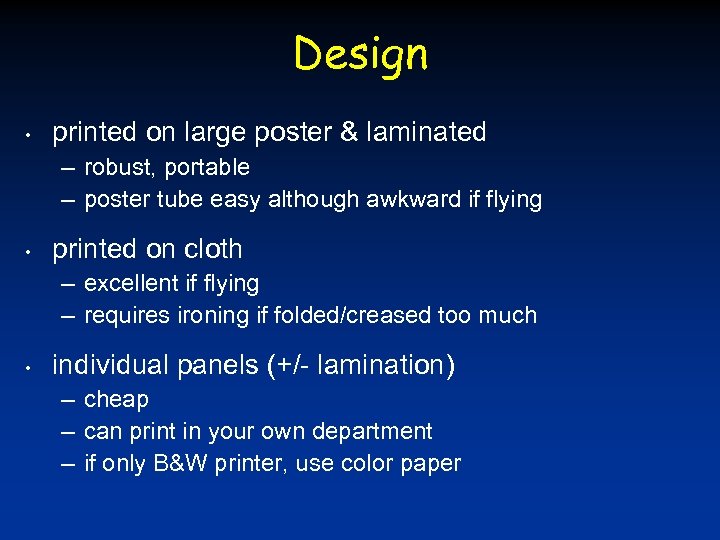 Design

• printed on large poster & laminated
– robust, portable
– poster tube easy although awkward if flying

• printed on cloth
– excellent if flying
– requires ironing if folded/creased too much

• individual panels (+/- lamination)
– cheap
– can print in your own department
– if only B&W printer, use color paper